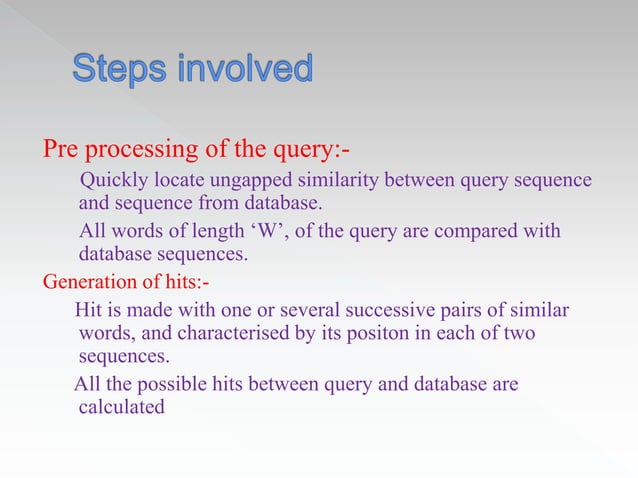 Steps involved

Pre processing of the query:-

Quickly locate ungapped similarity between query sequence and sequence from database.

All words of length ‘W’, of the query are compared with database sequences.

Generation of hits:-

Hit is made with one or several successive pairs of similar words, and characterised by its positon in each of two sequences.

All the possible hits between query and database are calculated